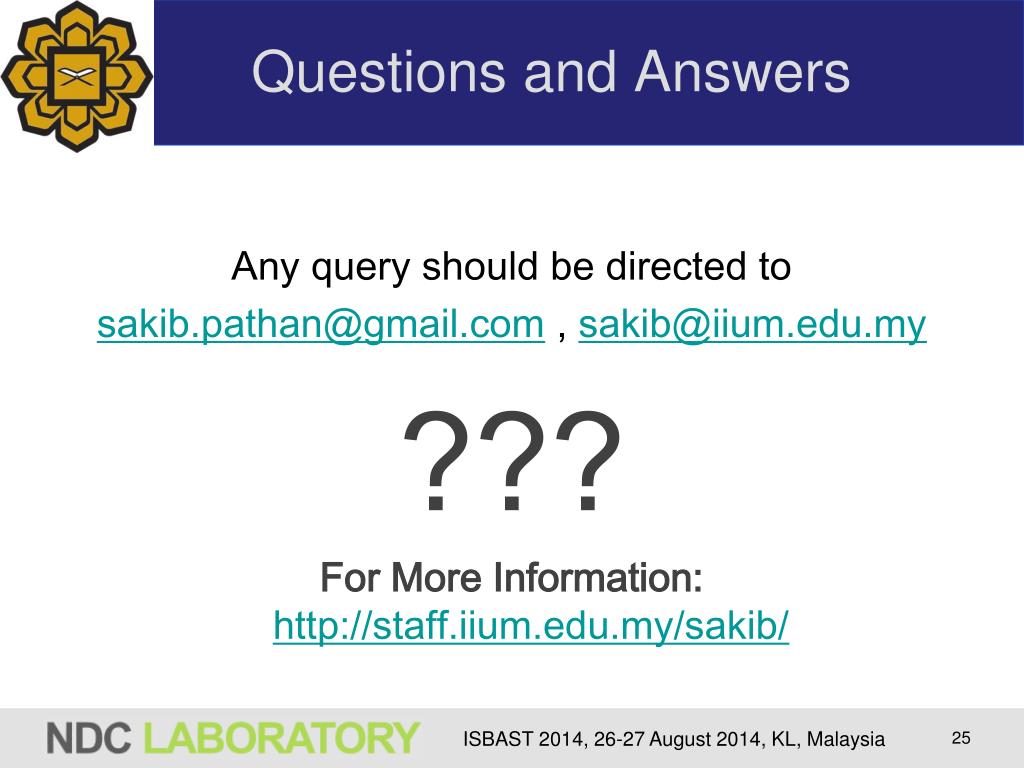 Questions and Answers

Any query should be directed to
sakib.pathan@gmail.com , sakib@iium.edu.my

???

For More Information:
http://staff.iium.edu.my/sakib/

NDC LABORATORY

ISBAST 2014, 26-27 August 2014, KL, Malaysia

25